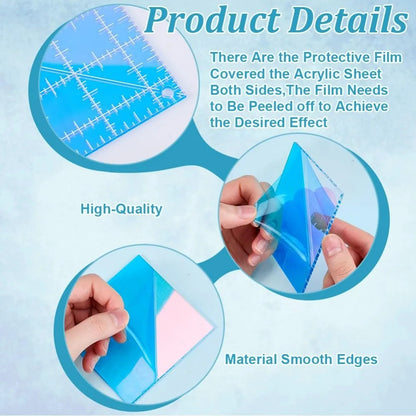 Product Details

There Are the Protective Film Covered the Acrylic Sheet Both Sides,The Film Needs to Be Peeled off to Achieve the Desired Effect

High-Quality

Material Smooth Edges